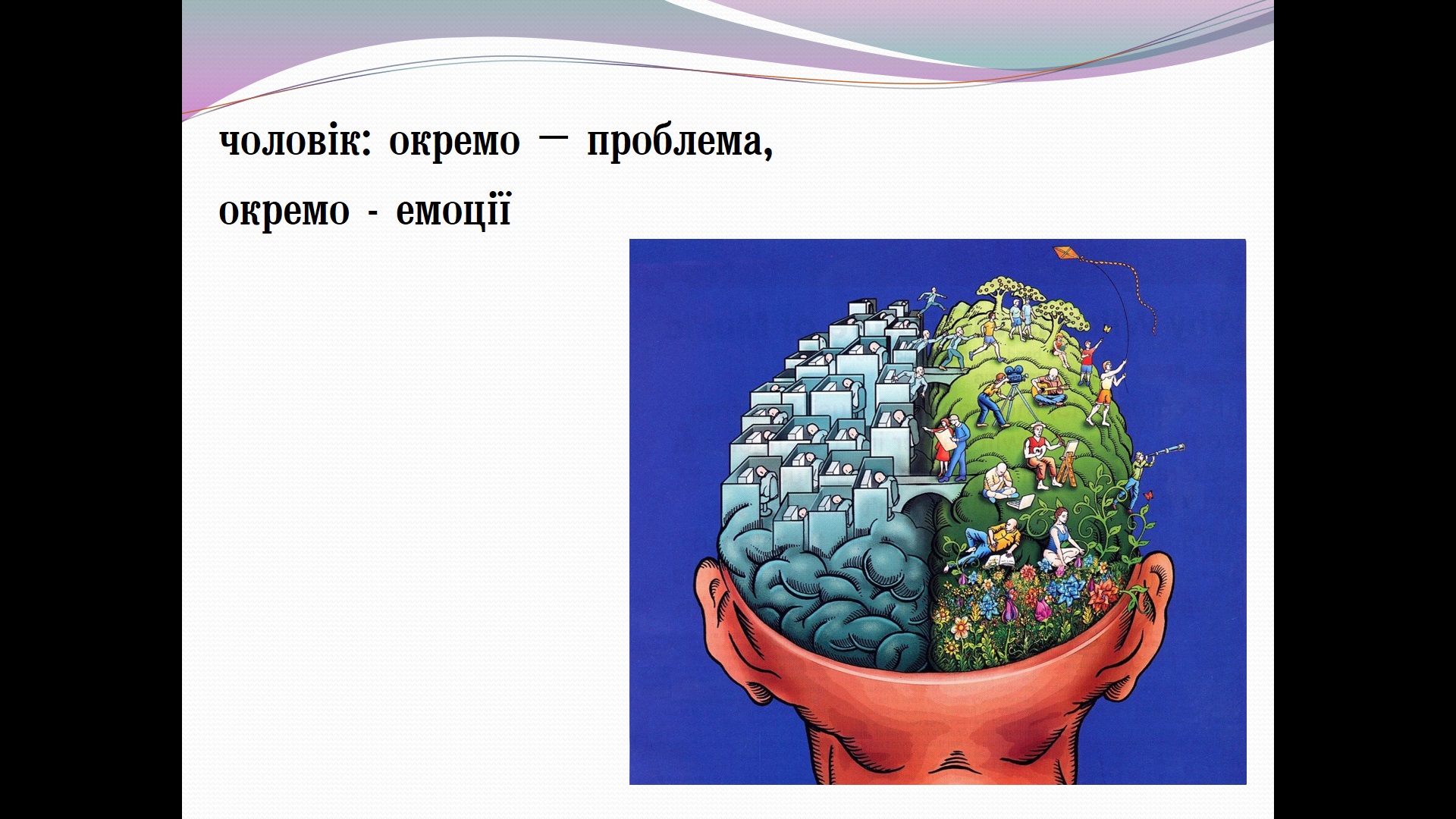 чоловік: окремо — проблема, окремо - емоції